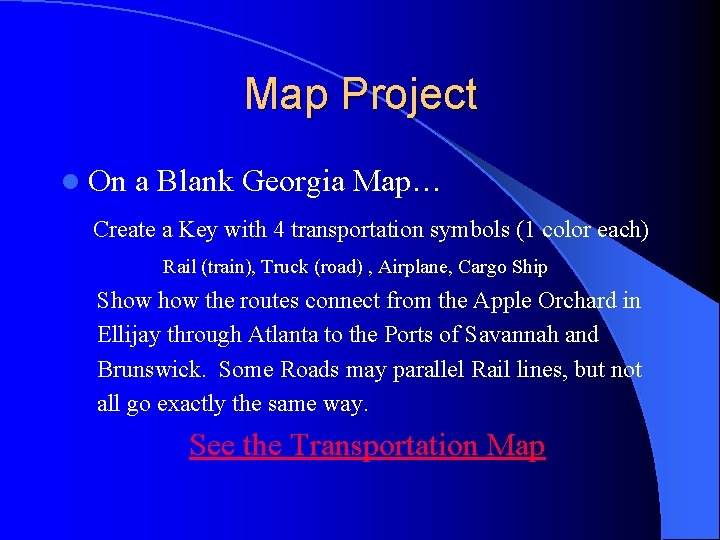 Map Project

On a Blank Georgia Map…

Create a Key with 4 transportation symbols (1 color each)

Rail (train), Truck (road) , Airplane, Cargo Ship

Show how the routes connect from the Apple Orchard in Ellijay through Atlanta to the Ports of Savannah and Brunswick. Some Roads may parallel Rail lines, but not all go exactly the same way.

See the Transportation Map